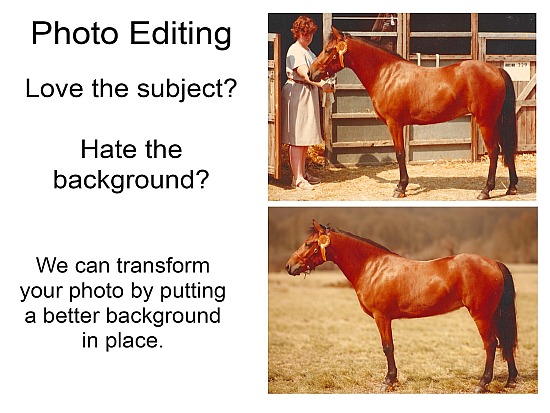 Photo Editing

Love the subject?

Hate the background?

We can transform your photo by putting a better background in place.